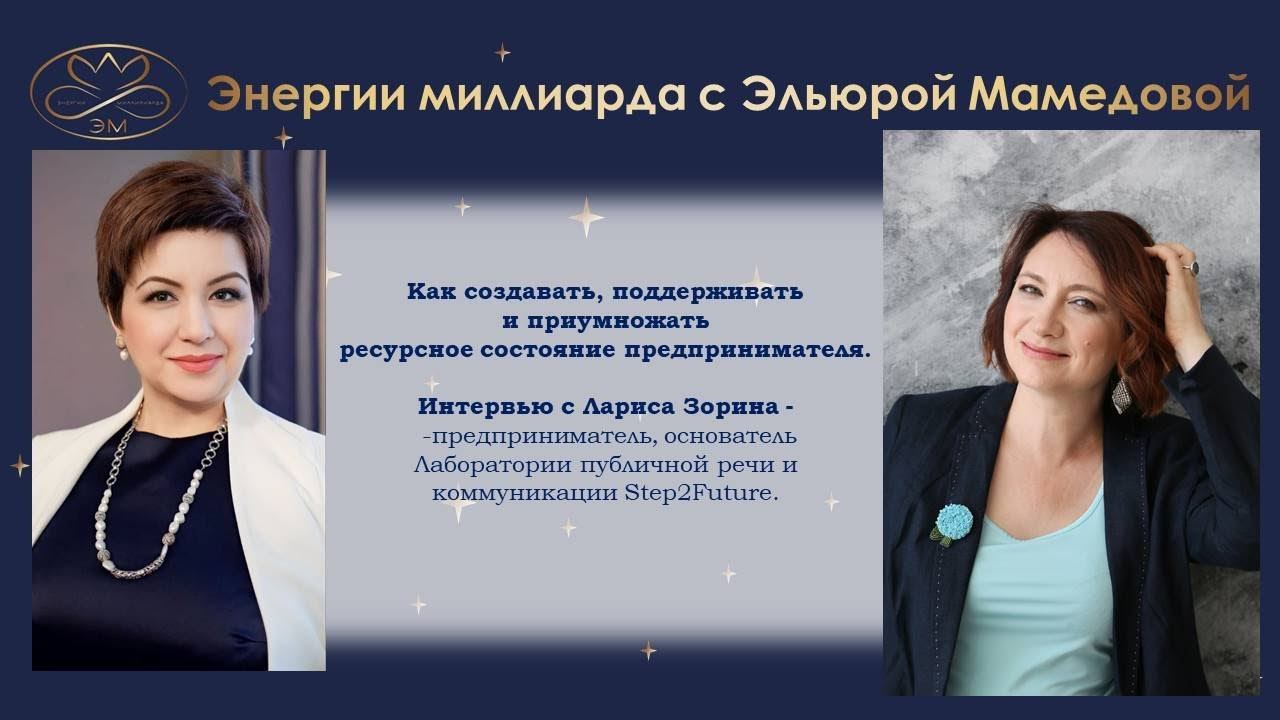 ЭНЕРГИИ МИЛЛИАРДА
ЭМ

Энергии миллиарда с Эльюрой Мамедовой

Как создавать, поддерживать и приумножать ресурсное состояние предпринимателя.

Интервью с Лариса Зорина -
-предприниматель, основатель Лаборатории публичной речи и коммуникации Step2Future.